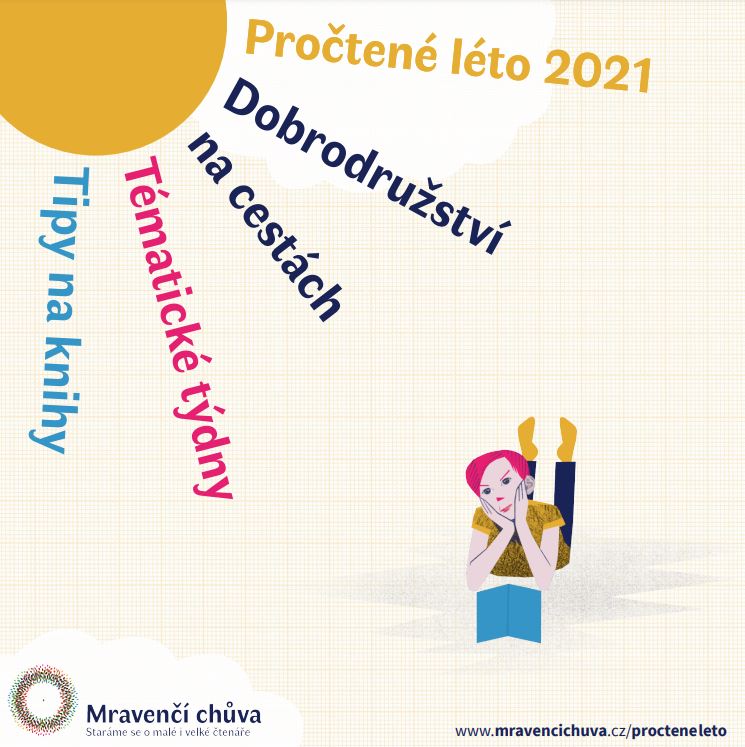 Pročtené léto 2021

Dobrodružství na cestách

Tématické týdny

Tipy na knihy

Mravenčí chůva
Staráme se o malé i velké čtenáře

www.mravencichuva.cz/procteneleto